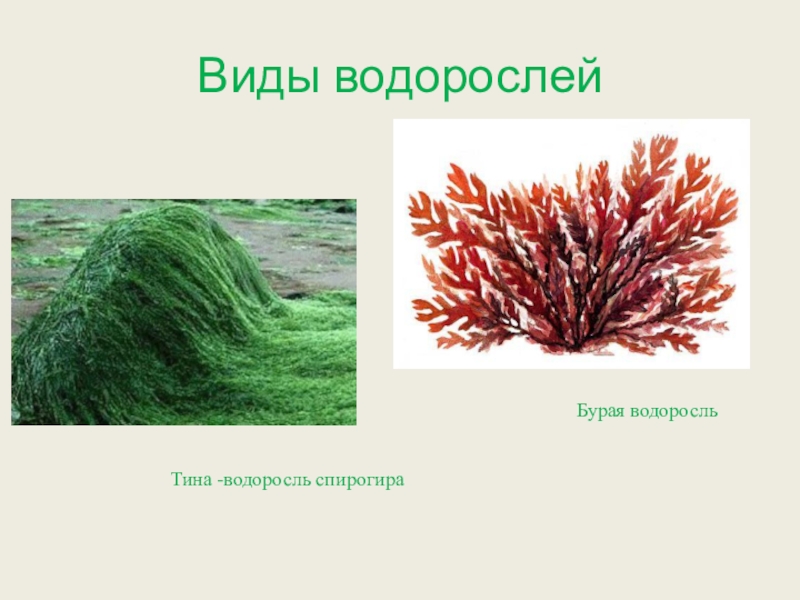 Виды водорослей

Бурая водоросль

Тина -водоросль спирогира